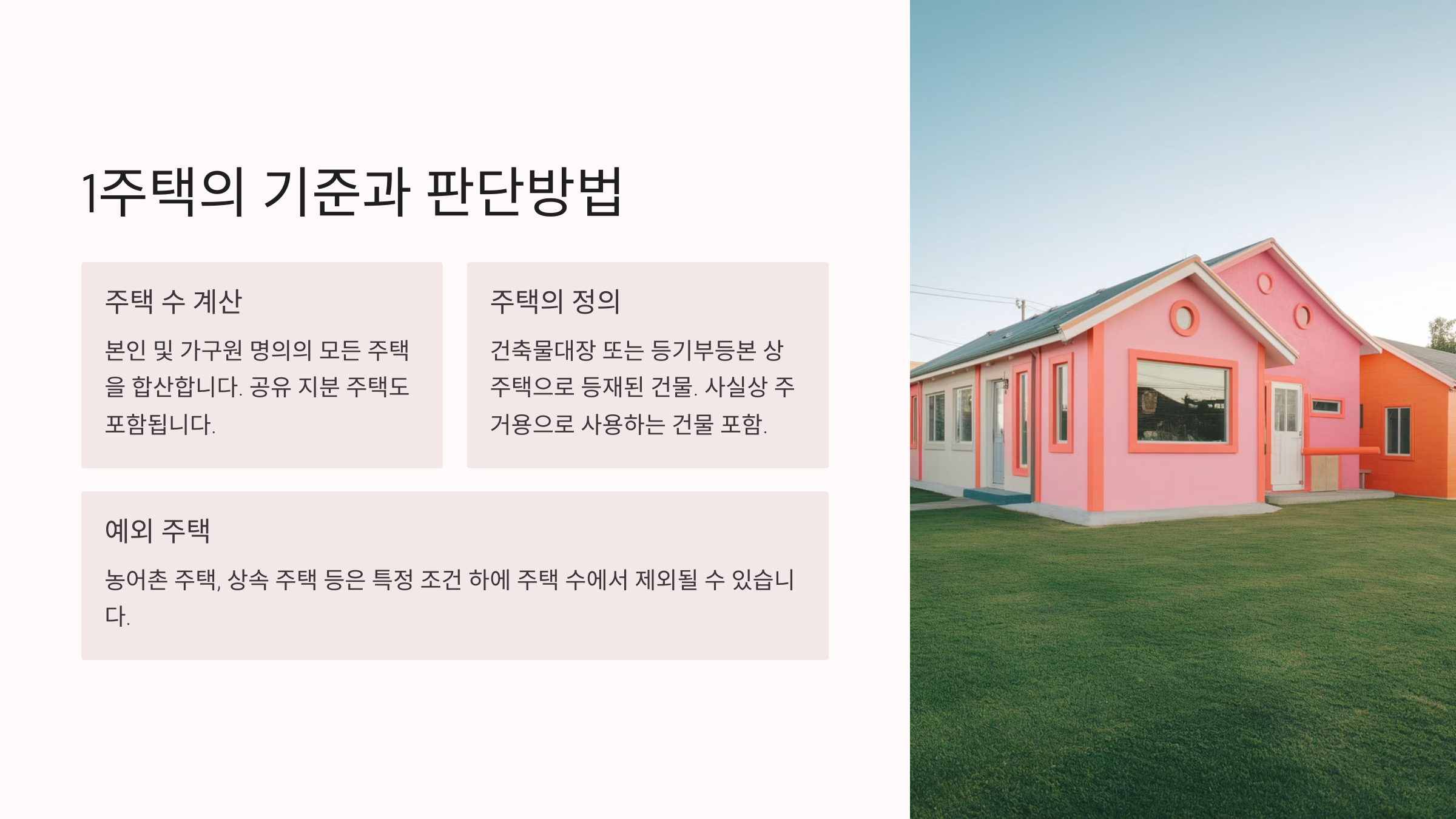 1주택의 기준과 판단방법

주택 수 계산

본인 및 가구원 명의의 모든 주택을 합산합니다. 공유 지분 주택도 포함됩니다.

주택의 정의

건축물대장 또는 등기부등본 상 주택으로 등재된 건물. 사실상 주거용으로 사용하는 건물 포함.

예외 주택

농어촌 주택, 상속 주택 등은 특정 조건 하에 주택 수에서 제외될 수 있습니다.